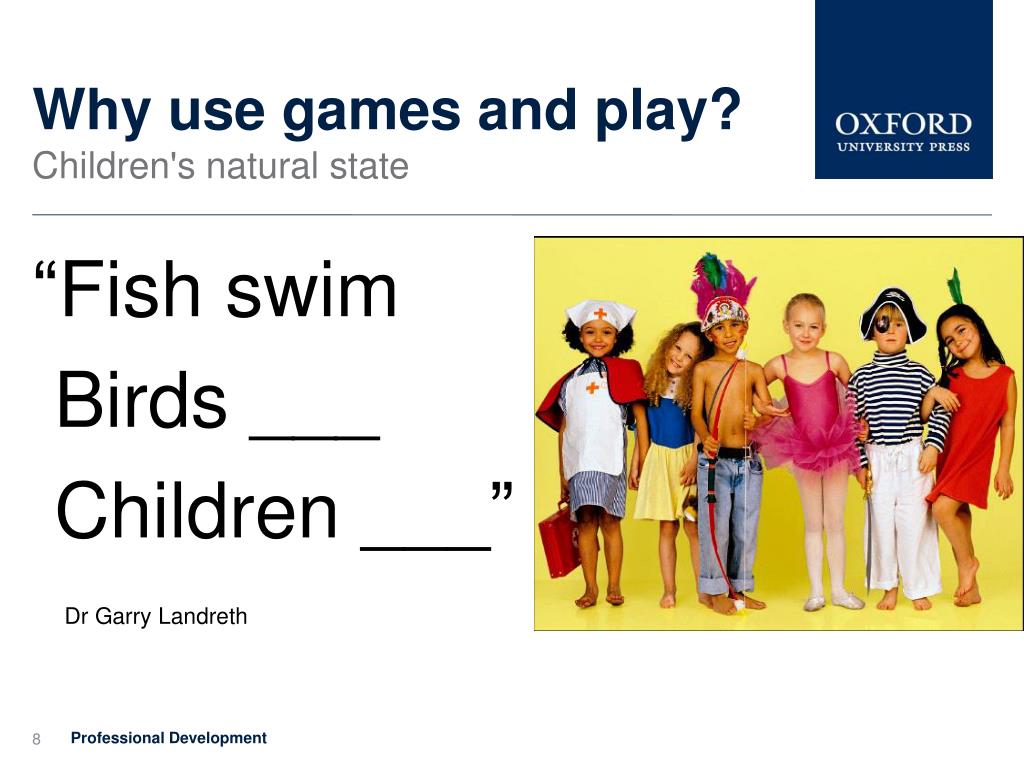 Why use games and play?
Children's natural state

OXFORD
UNIVERSITY PRESS

“Fish swim
Birds ___
Children ___”

Dr Garry Landreth

8 Professional Development